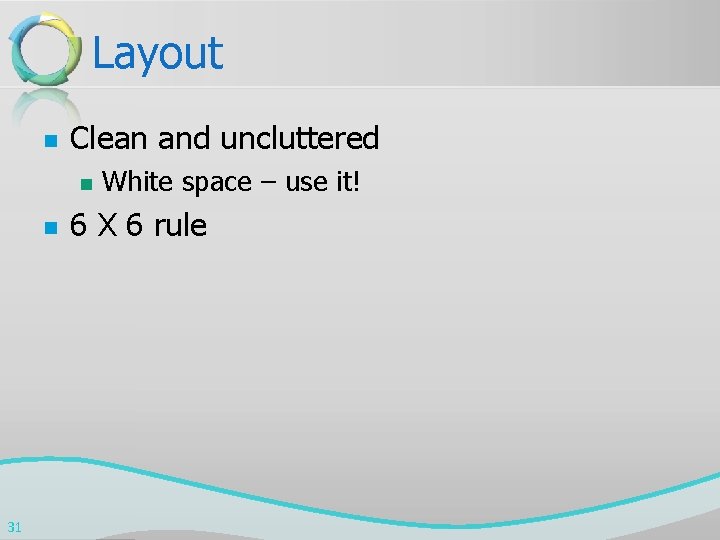 Layout

- Clean and uncluttered
  - White space – use it!
- 6 X 6 rule

31